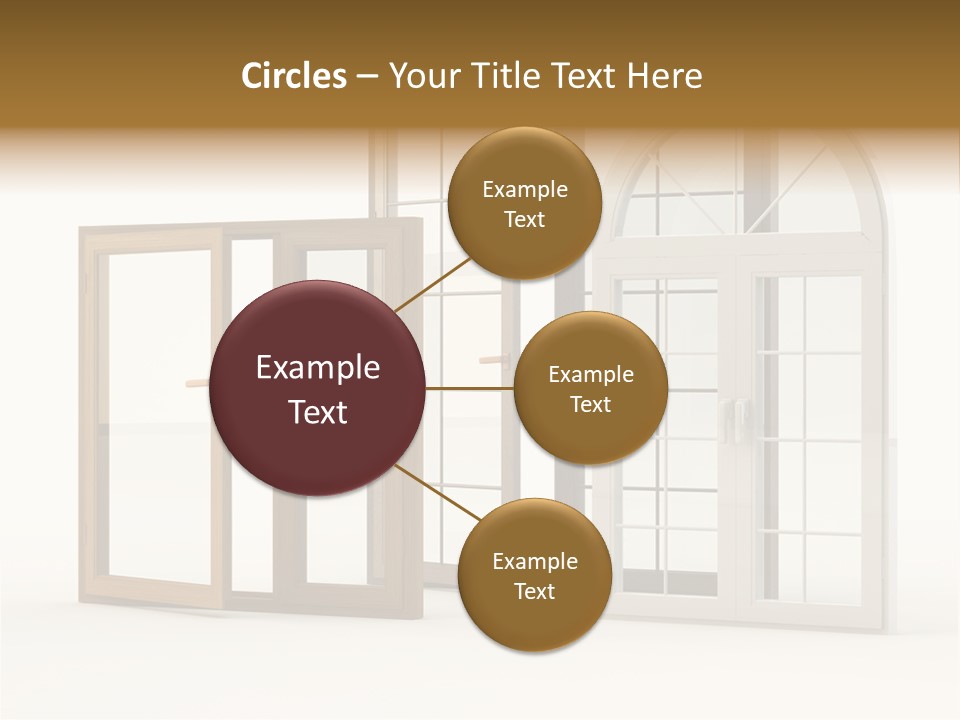 Circles – Your Title Text Here

Example Text

Example Text

Example Text

Example Text